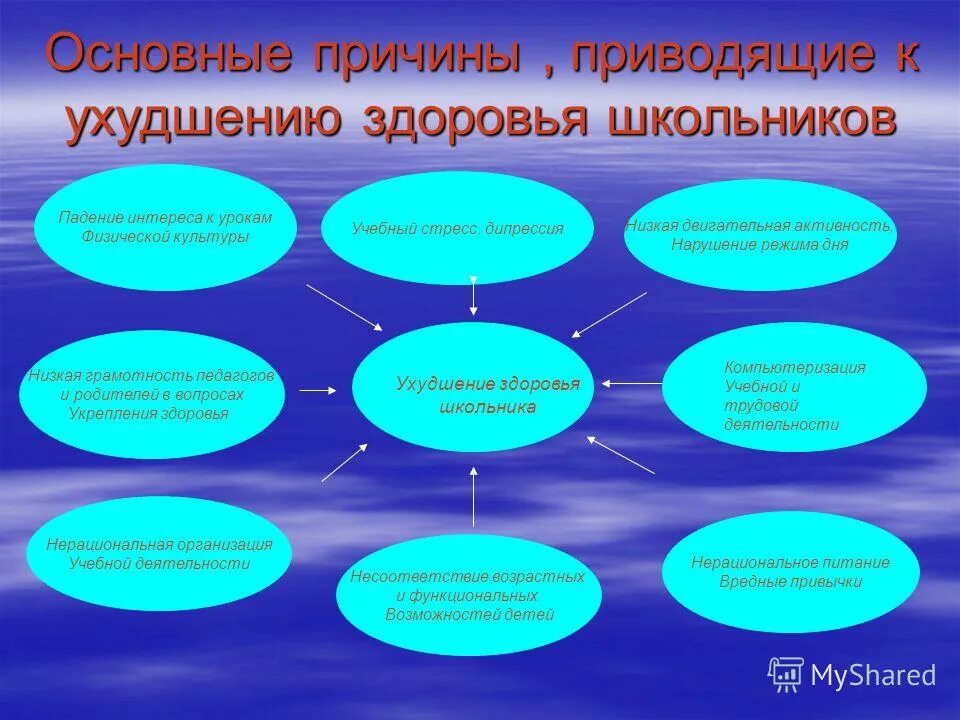 Основные причины , приводящие к ухудшению здоровья школьников

Падение интереса к урокам Физической культуры

Учебный стресс, дипрессия

Низкая двигательная активность, Нарушение режима дня

Низкая грамотность педагогов и родителей в вопросах Укрепления здоровья

Ухудшение здоровья школьника

Компьютеризация Учебной и трудовой деятельности

Нерациональная организация Учебной деятельности

Несоответствие возрастных и функциональных Возможностей детей

Нерациональное питание Вредные привычки

MyShared